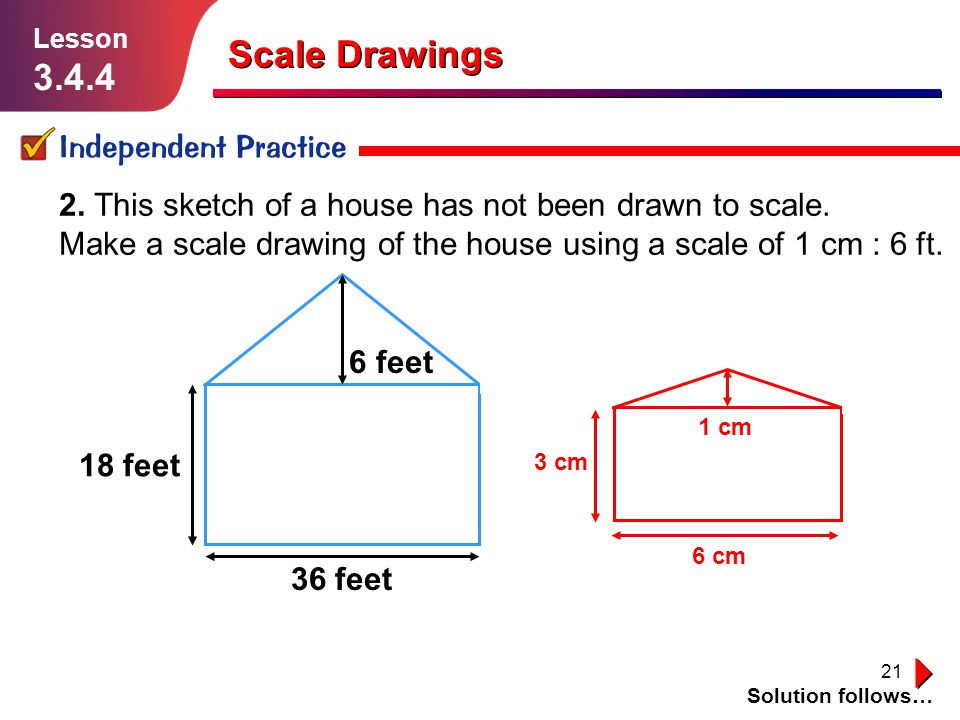 Lesson
3.4.4

Scale Drawings

Independent Practice

2. This sketch of a house has not been drawn to scale. Make a scale drawing of the house using a scale of 1 cm : 6 ft.

6 feet

18 feet

36 feet

1 cm

3 cm

6 cm

21

Solution follows…